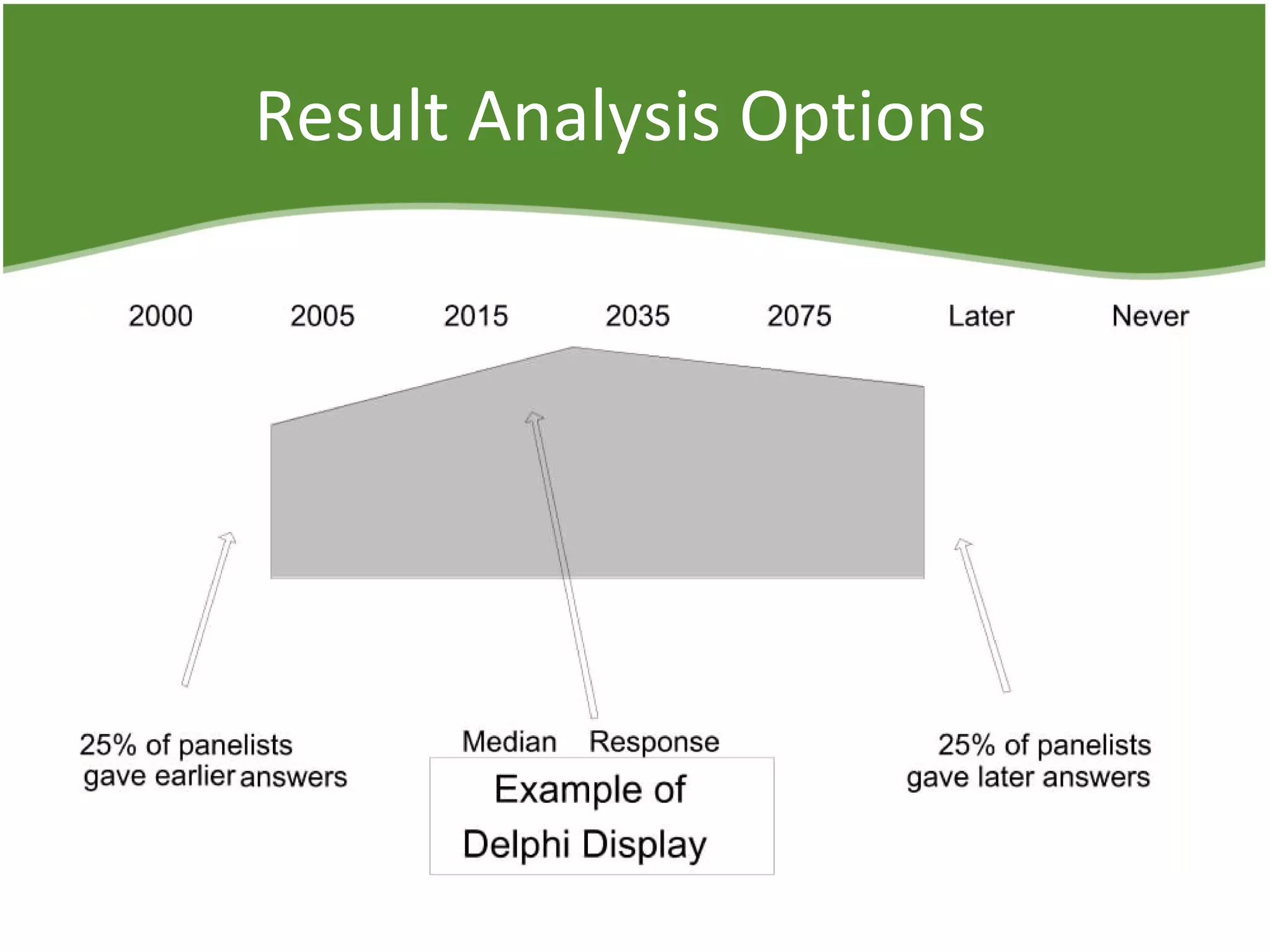 Result Analysis Options

2000 2005 2015 2035 2075 Later Never

25% of panelists gave earlier answers

Median Response

Example of Delphi Display

25% of panelists gave later answers